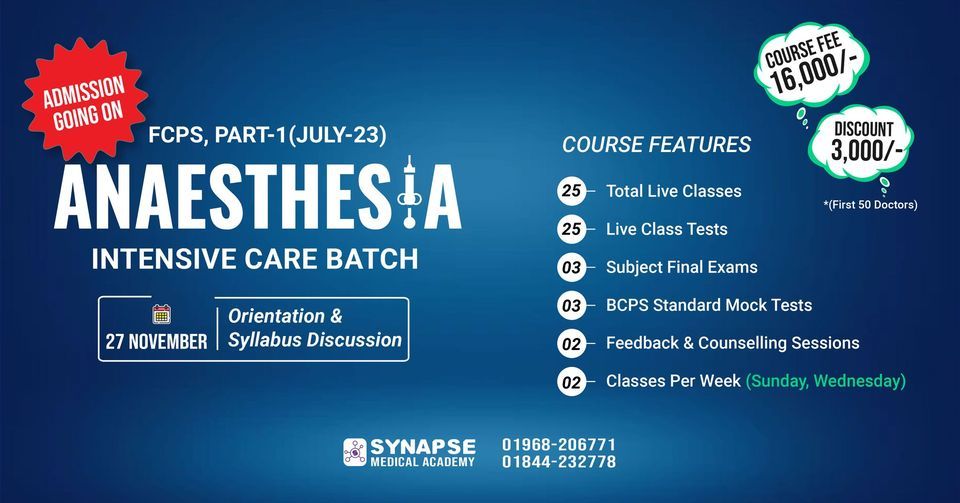 ADMISSION GOING ON

FCPS, PART-1(JULY-23)

ANAESTHESIA

INTENSIVE CARE BATCH

27 NOVEMBER

Orientation & Syllabus Discussion

COURSE FEE 16,000/-

DISCOUNT 3,000/-

*(First 50 Doctors)

COURSE FEATURES

25 Total Live Classes

25 Live Class Tests

03 Subject Final Exams

03 BCPS Standard Mock Tests

02 Feedback & Counselling Sessions

02 Classes Per Week (Sunday, Wednesday)

SYNAPSE MEDICAL ACADEMY

01968-206771
01844-232778